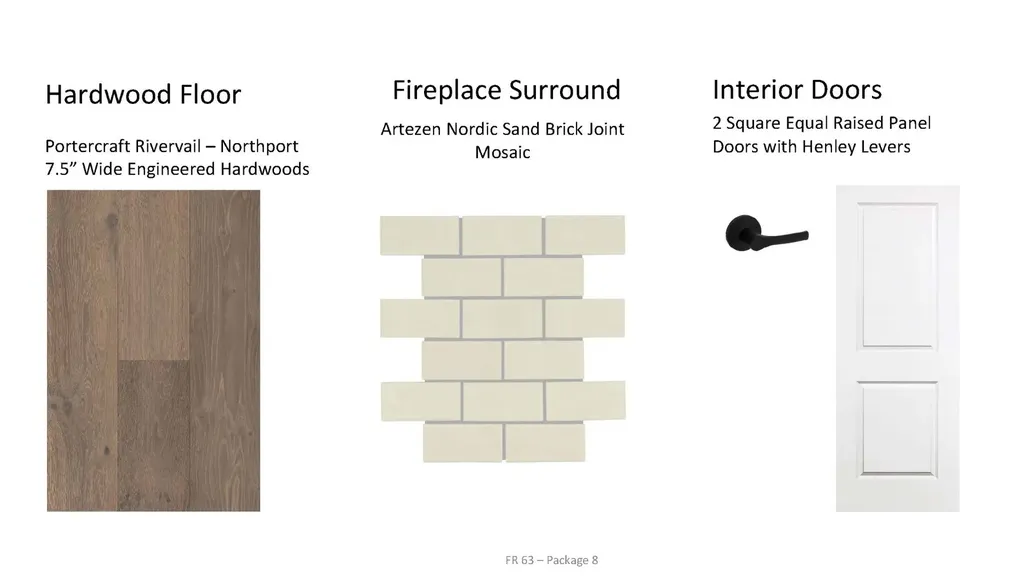 Hardwood Floor

Portercraft Rivervail – Northport 7.5” Wide Engineered Hardwoods

Fireplace Surround

Artezen Nordic Sand Brick Joint Mosaic

Interior Doors

2 Square Equal Raised Panel Doors with Henley Levers

FR 63 – Package 8